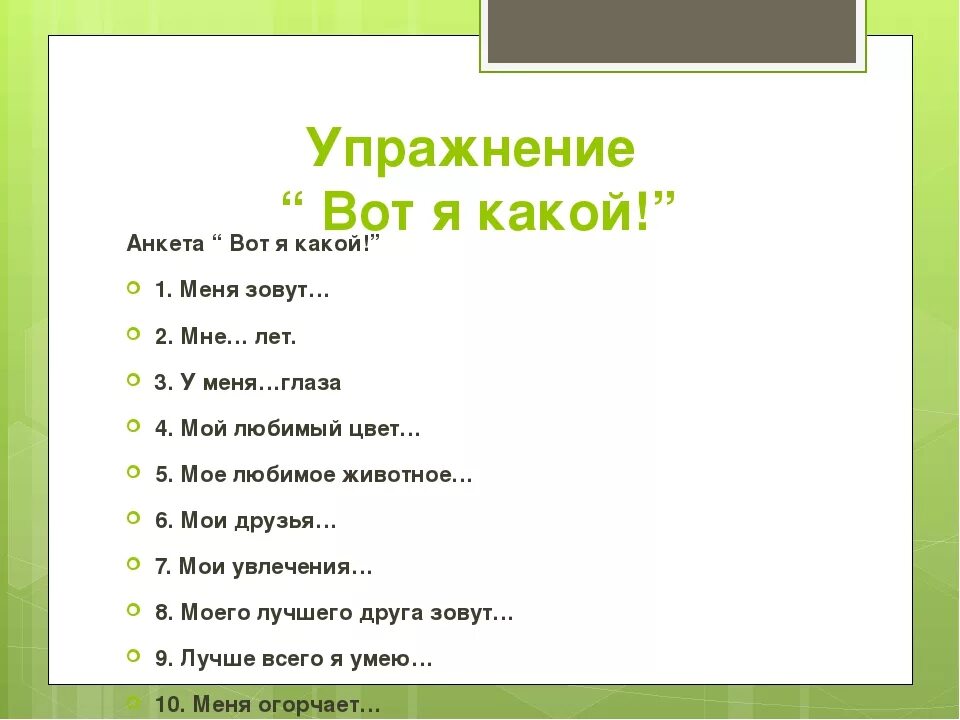 Упражнение
“ Вот я какой!”

Анкета “ Вот я какой!”

1. Меня зовут…

2. Мне… лет.

3. У меня…глаза

4. Мой любимый цвет…

5. Мое любимое животное…

6. Мои друзья…

7. Мои увлечения…

8. Моего лучшего друга зовут…

9. Лучше всего я умею…

10. Меня огорчает…